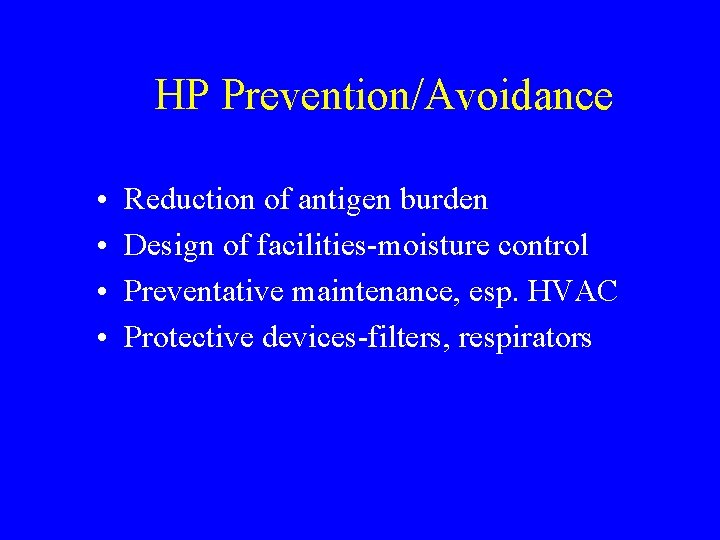 HP Prevention/Avoidance

• Reduction of antigen burden
• Design of facilities-moisture control
• Preventative maintenance, esp. HVAC
• Protective devices-filters, respirators